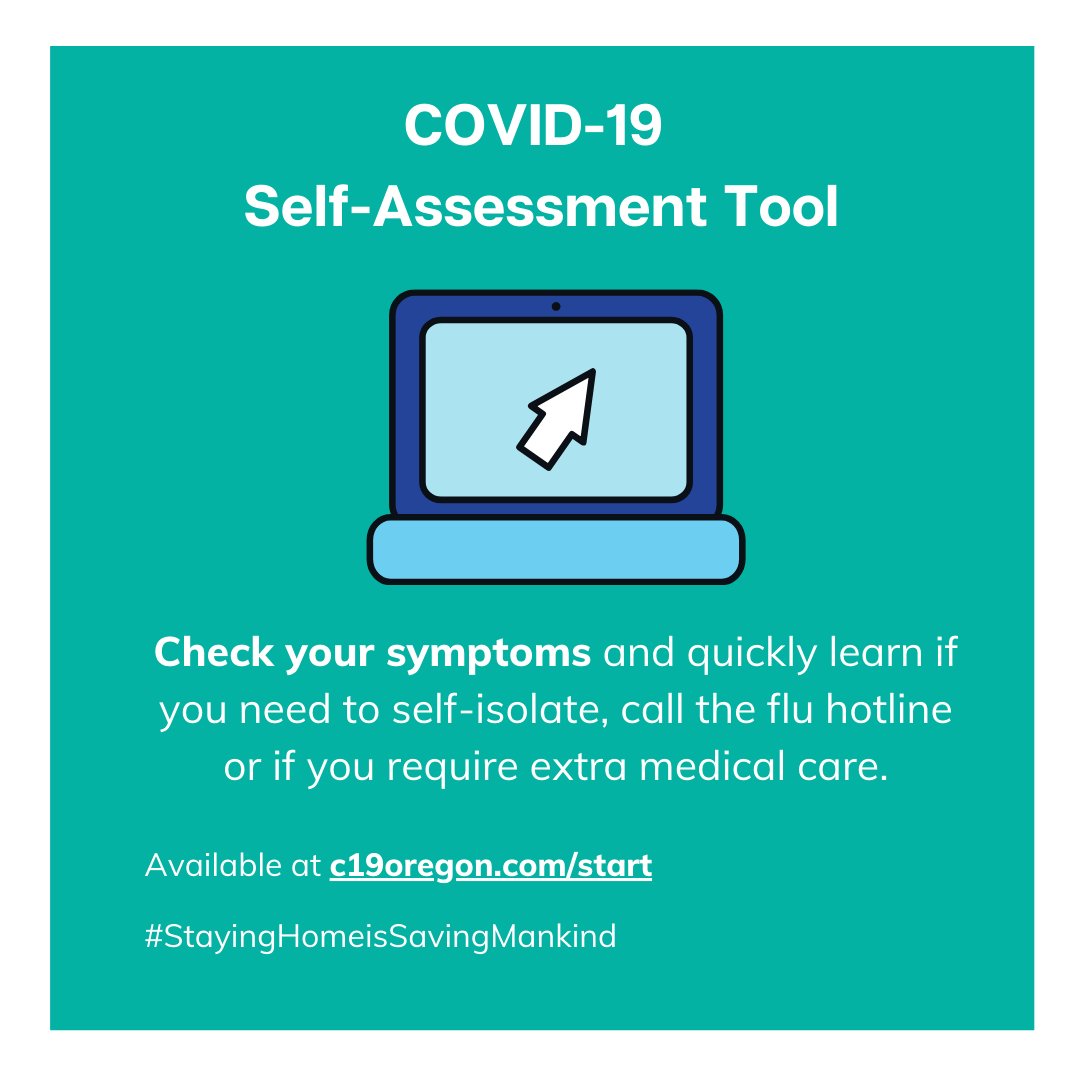 COVID-19
Self-Assessment Tool

Check your symptoms and quickly learn if you need to self-isolate, call the flu hotline or if you require extra medical care.

Available at c19oregon.com/start

#StayingHomeisSavingMankind